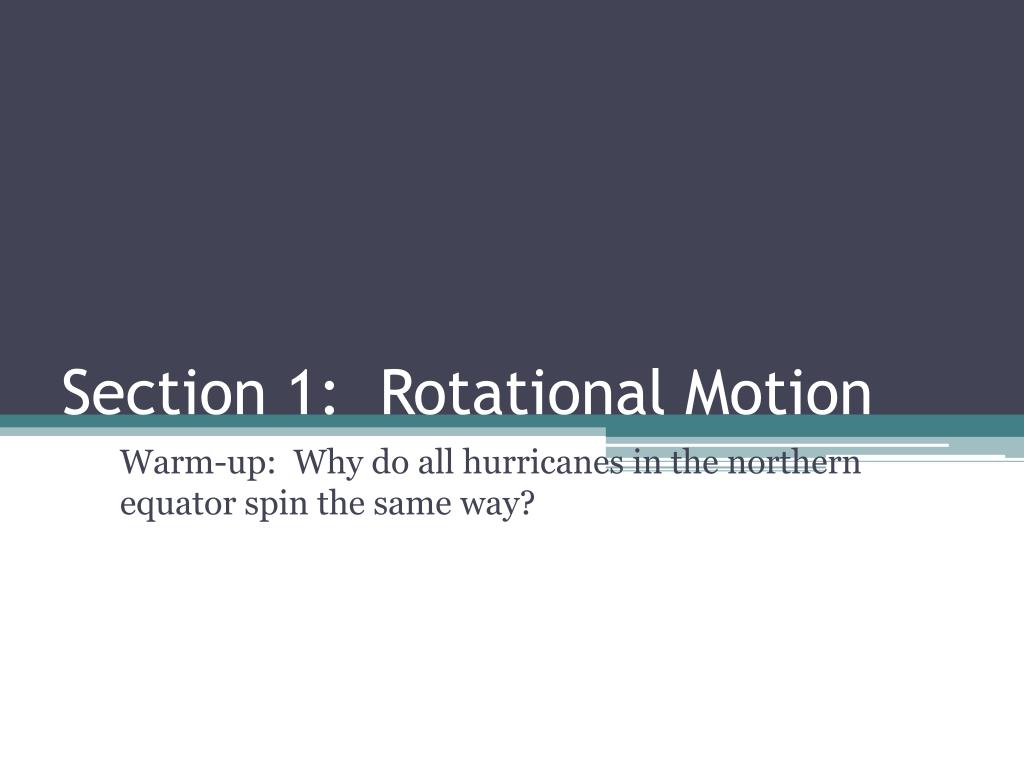 Section 1: Rotational Motion

Warm-up: Why do all hurricanes in the northern equator spin the same way?